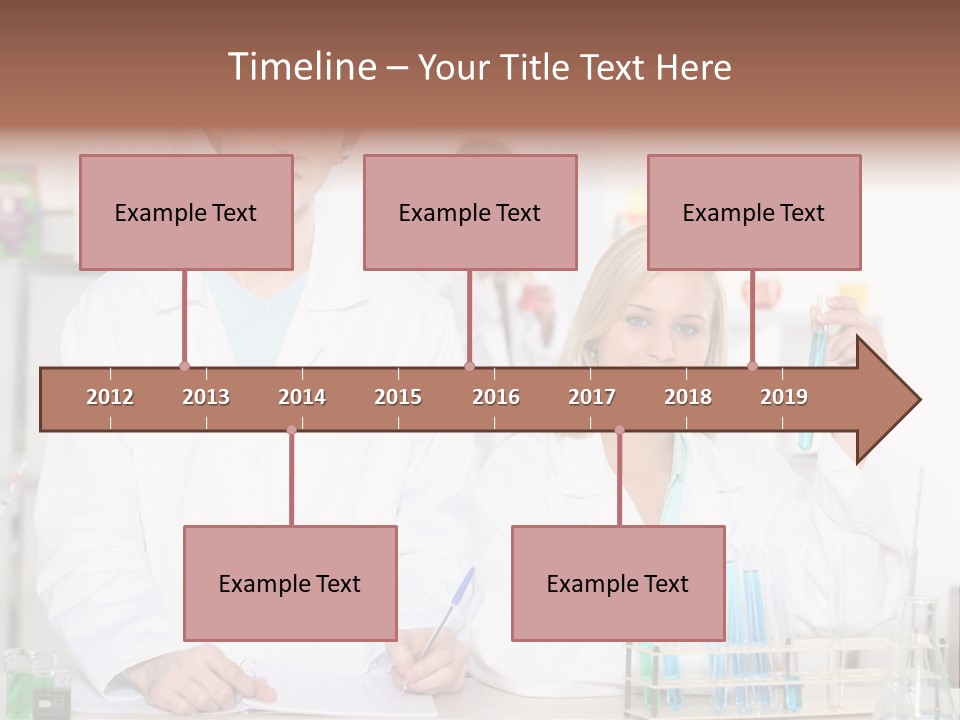 Timeline – Your Title Text Here

Example Text

Example Text

Example Text

2012 2013 2014 2015 2016 2017 2018 2019

Example Text

Example Text